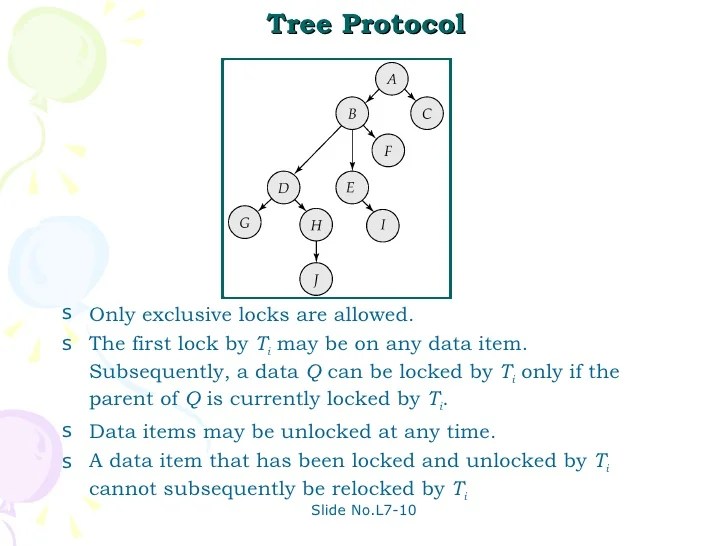 Tree Protocol

A
B
C
F
D
E
G
H
I
J

s Only exclusive locks are allowed.

s The first lock by $T_i$ may be on any data item. Subsequently, a data $Q$ can be locked by $T_i$ only if the parent of $Q$ is currently locked by $T_i$.

s Data items may be unlocked at any time.

s A data item that has been locked and unlocked by $T_i$ cannot subsequently be relocked by $T_i$

Slide No.L7-10